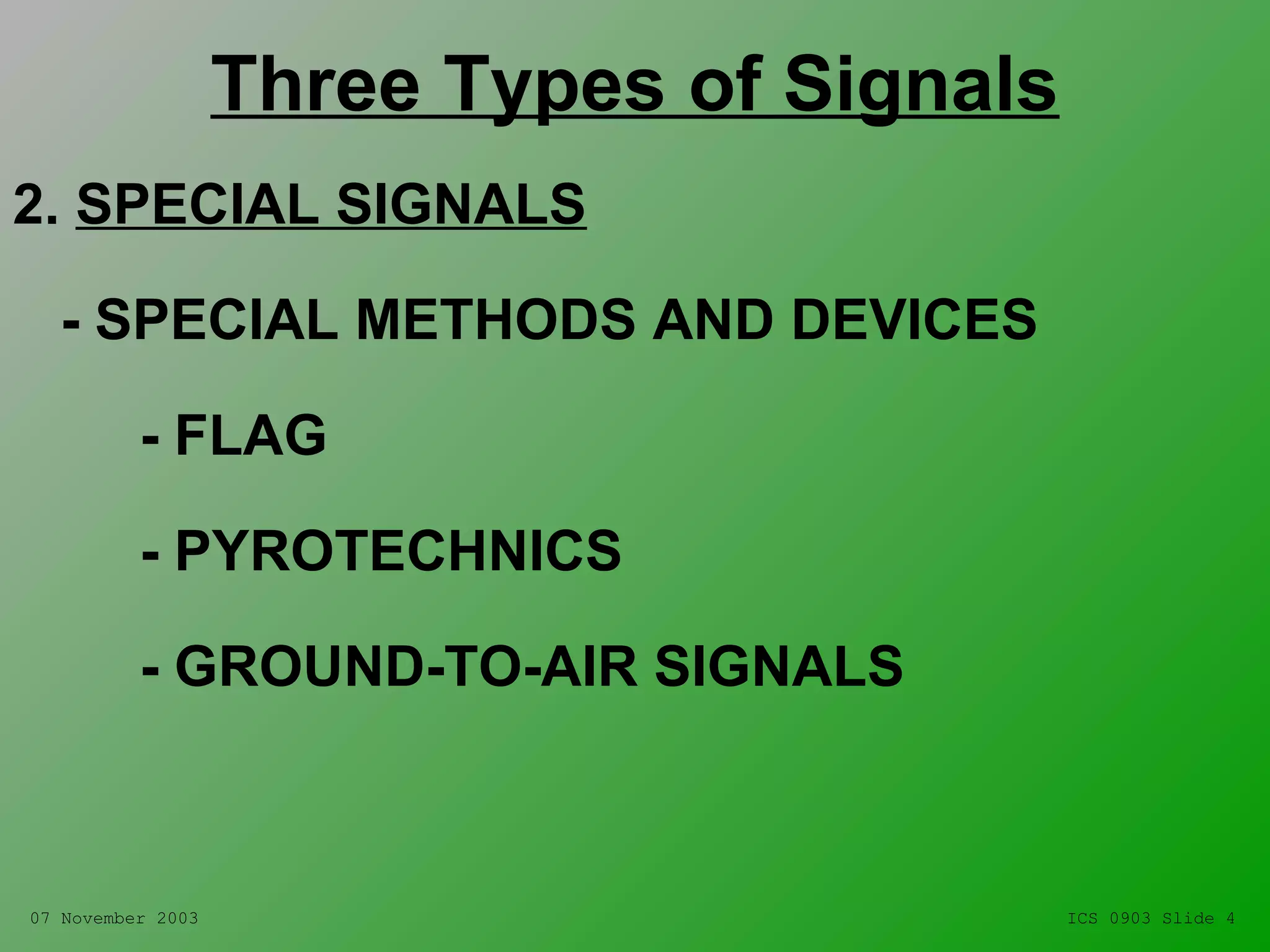 Three Types of Signals

2. SPECIAL SIGNALS

- SPECIAL METHODS AND DEVICES

- FLAG

- PYROTECHNICS

- GROUND-TO-AIR SIGNALS

07 November 2003

ICS 0903 Slide 4